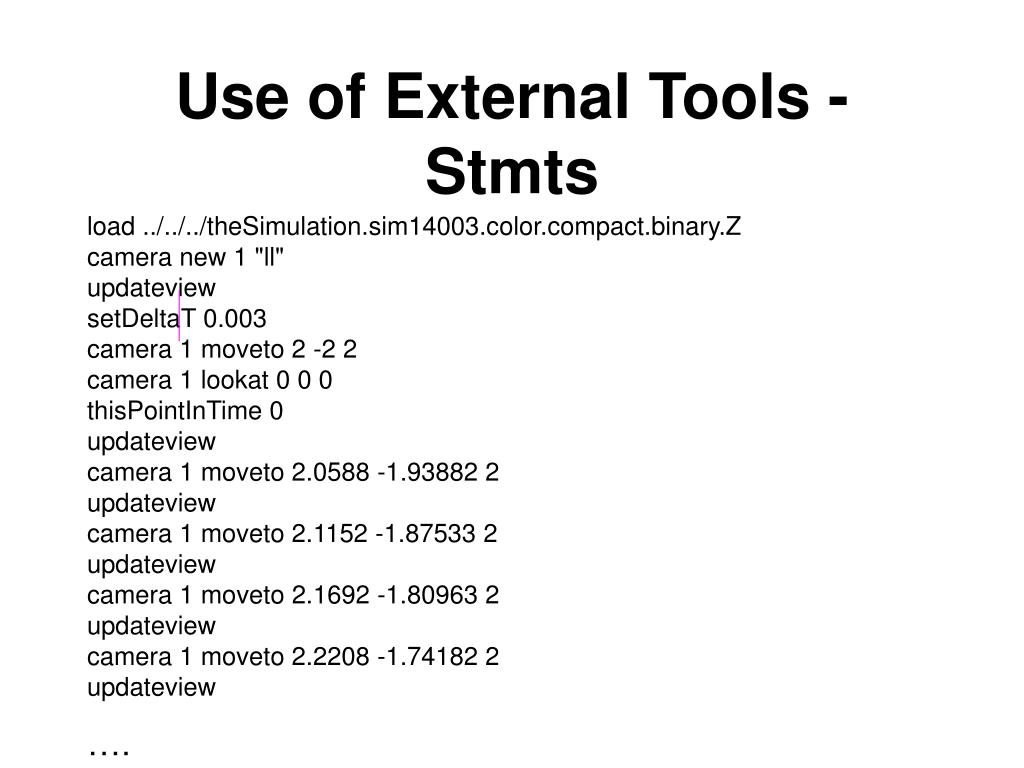 Use of External Tools - Stmts

load ../../../theSimulation.sim14003.color.compact.binary.Z
camera new 1 "ll"
updateview
setDeltaT 0.003
camera 1 moveto 2 -2 2
camera 1 lookat 0 0 0
thisPointInTime 0
updateview
camera 1 moveto 2.0588 -1.93882 2
updateview
camera 1 moveto 2.1152 -1.87533 2
updateview
camera 1 moveto 2.1692 -1.80963 2
updateview
camera 1 moveto 2.2208 -1.74182 2
updateview

….